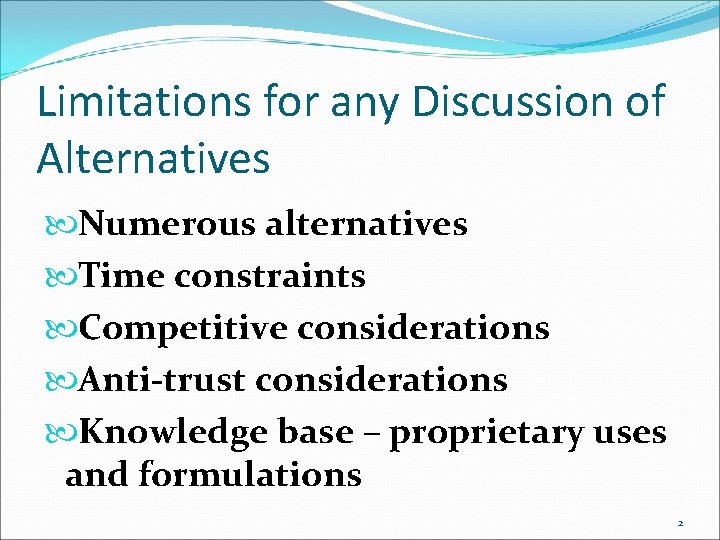 Limitations for any Discussion of Alternatives

Numerous alternatives

Time constraints

Competitive considerations

Anti-trust considerations

Knowledge base – proprietary uses and formulations

2